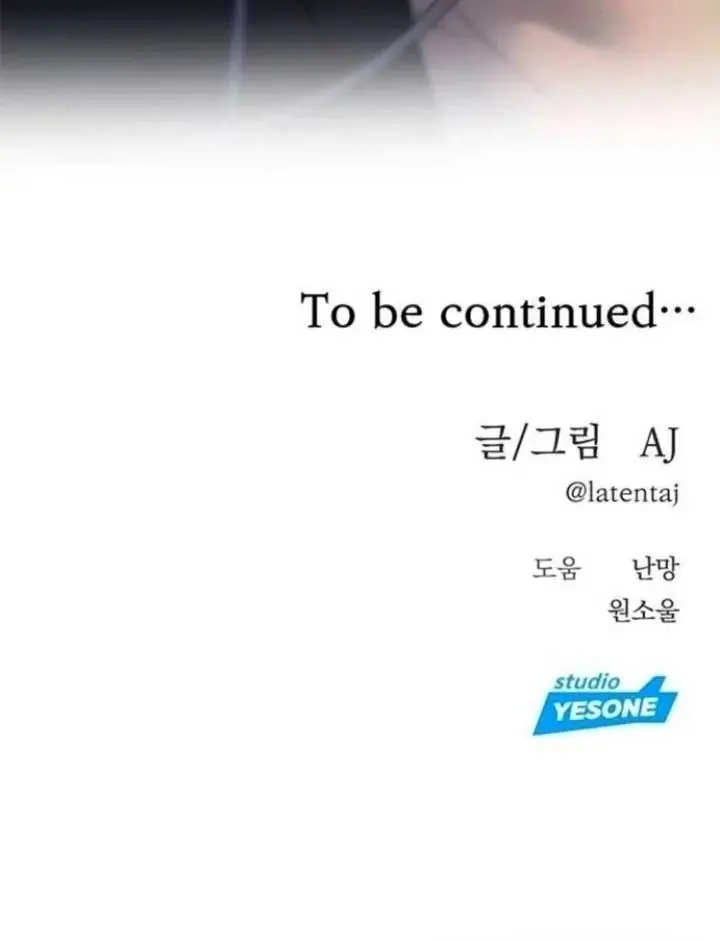 To be continued…

글/그림 AJ
@latentaj

도움 난망
원소울

studio
YESONE